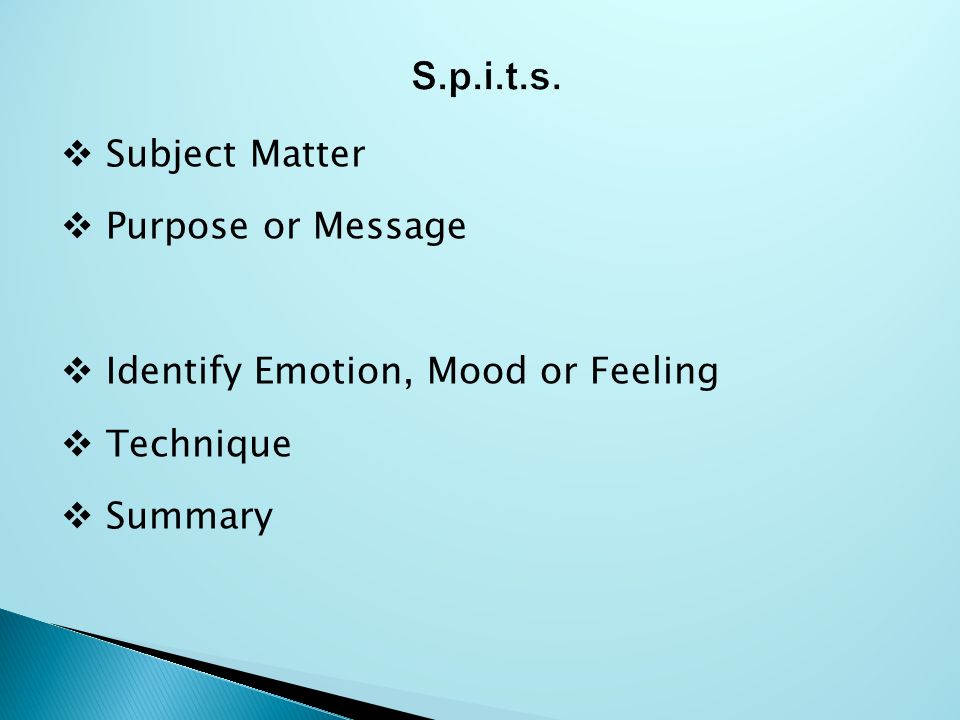 S.p.i.t.s.

❖ Subject Matter

❖ Purpose or Message

❖ Identify Emotion, Mood or Feeling

❖ Technique

❖ Summary